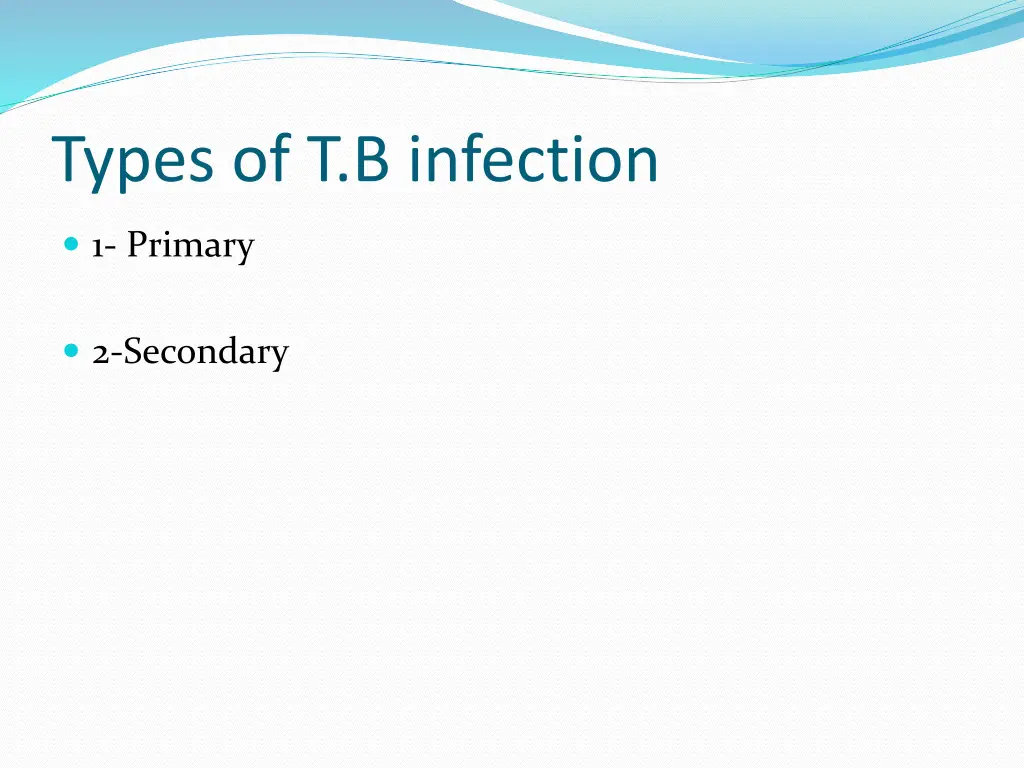 Types of T.B infection

1- Primary

2-Secondary